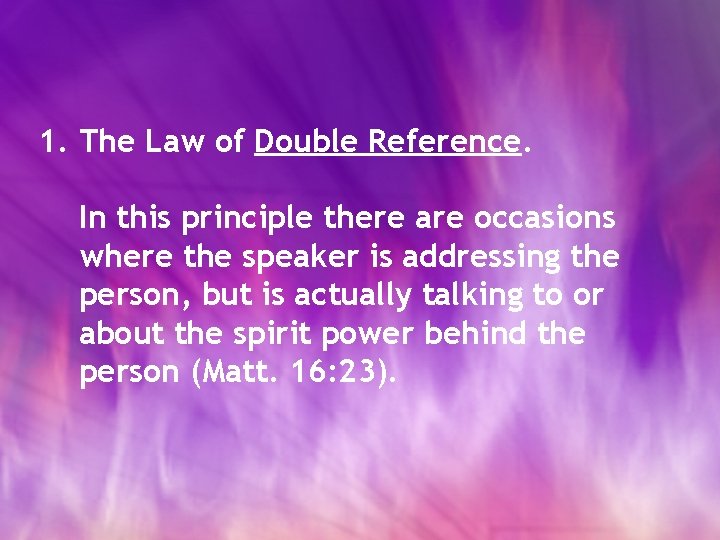 1. The Law of Double Reference.

In this principle there are occasions where the speaker is addressing the person, but is actually talking to or about the spirit power behind the person (Matt. 16:23).